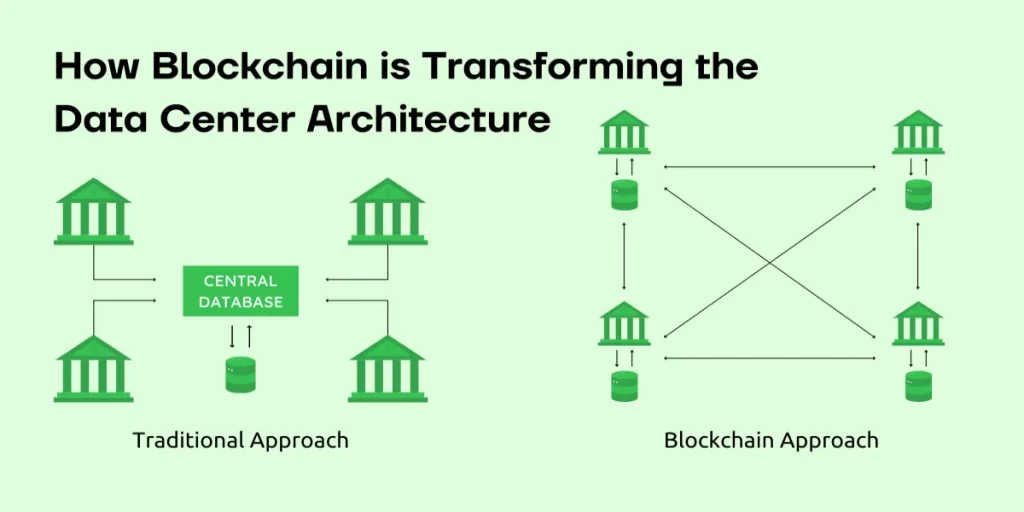 How Blockchain is Transforming the Data Center Architecture

CENTRAL DATABASE

Traditional Approach

Blockchain Approach